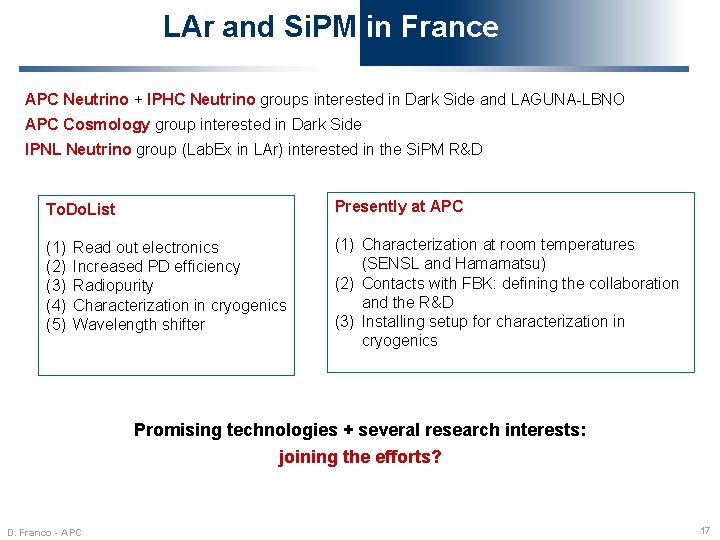 LAr and SiPM in France

APC Neutrino + IPHC Neutrino groups interested in Dark Side and LAGUNA-LBNO
APC Cosmology group interested in Dark Side
IPNL Neutrino group (LabEx in LAr) interested in the SiPM R&D

ToDoList

(1) Read out electronics
(2) Increased PD efficiency
(3) Radiopurity
(4) Characterization in cryogenics
(5) Wavelength shifter

Presently at APC

(1) Characterization at room temperatures (SENSL and Hamamatsu)
(2) Contacts with FBK: defining the collaboration and the R&D
(3) Installing setup for characterization in cryogenics

Promising technologies + several research interests:
joining the efforts?

D. Franco - APC

17